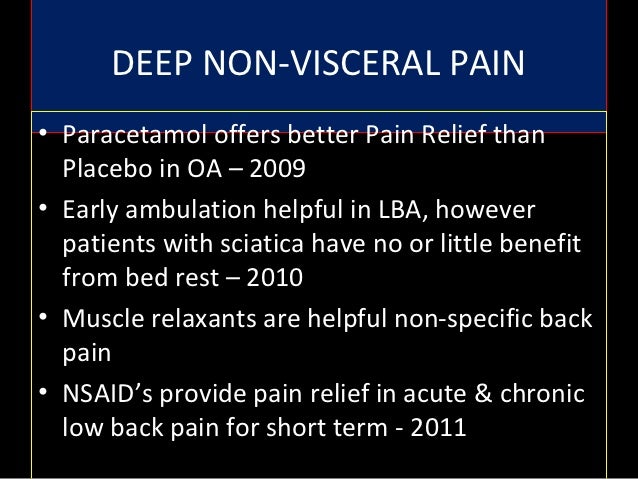 DEEP NON-VISCERAL PAIN

• Paracetamol offers better Pain Relief than Placebo in OA – 2009
• Early ambulation helpful in LBA, however patients with sciatica have no or little benefit from bed rest – 2010
• Muscle relaxants are helpful non-specific back pain
• NSAID’s provide pain relief in acute & chronic low back pain for short term - 2011